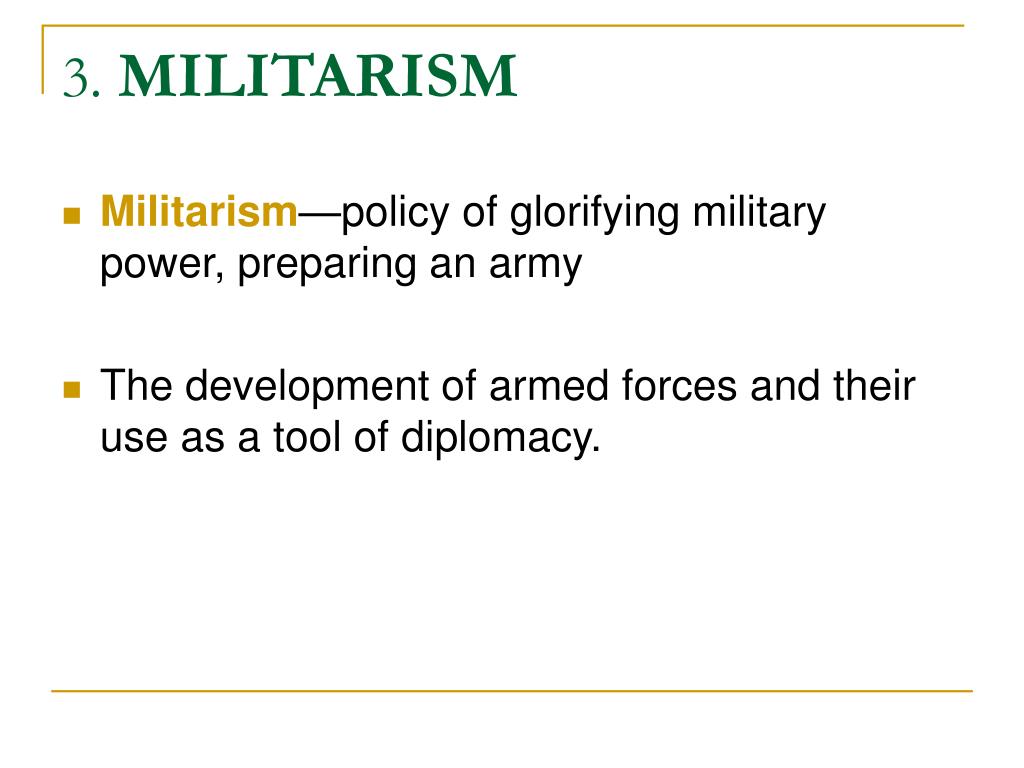 3. MILITARISM

Militarism—policy of glorifying military power, preparing an army

The development of armed forces and their use as a tool of diplomacy.